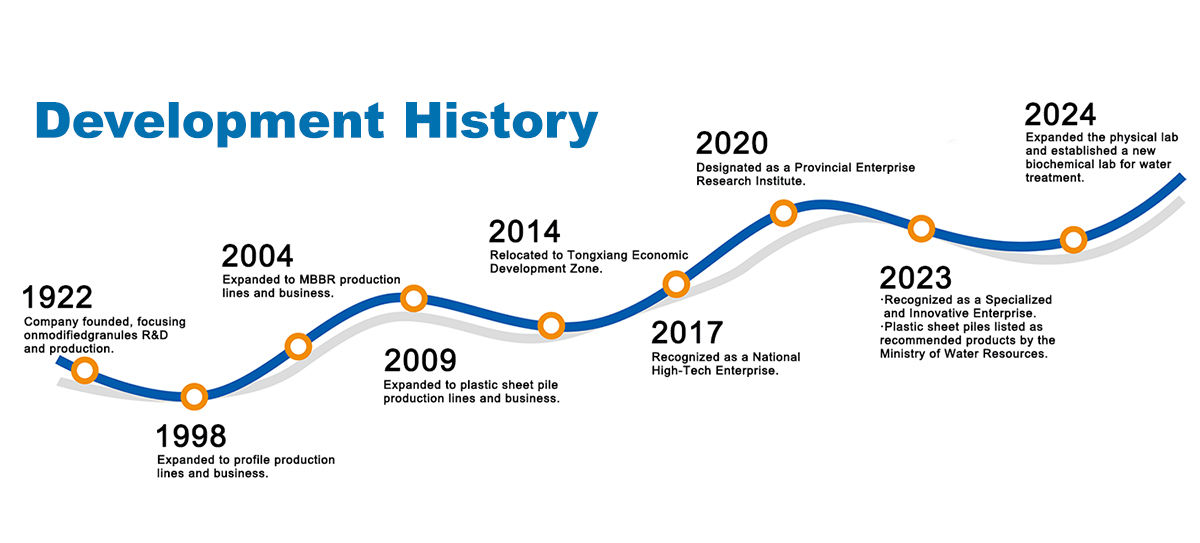 Development History

1922
Company founded, focusing onmodifiedgranules R&D and production.

1998
Expanded to profile production lines and business.

2004
Expanded to MBBR production lines and business.

2009
Expanded to plastic sheet pile production lines and business.

2014
Relocated to Tongxiang Economic Development Zone.

2017
Recognized as a National High-Tech Enterprise.

2020
Designated as a Provincial Enterprise Research Institute.

2023
·Recognized as a Specialized and Innovative Enterprise.
·Plastic sheet piles listed as recommended products by the Ministry of Water Resources.

2024
Expanded the physical lab and established a new biochemical lab for water treatment.